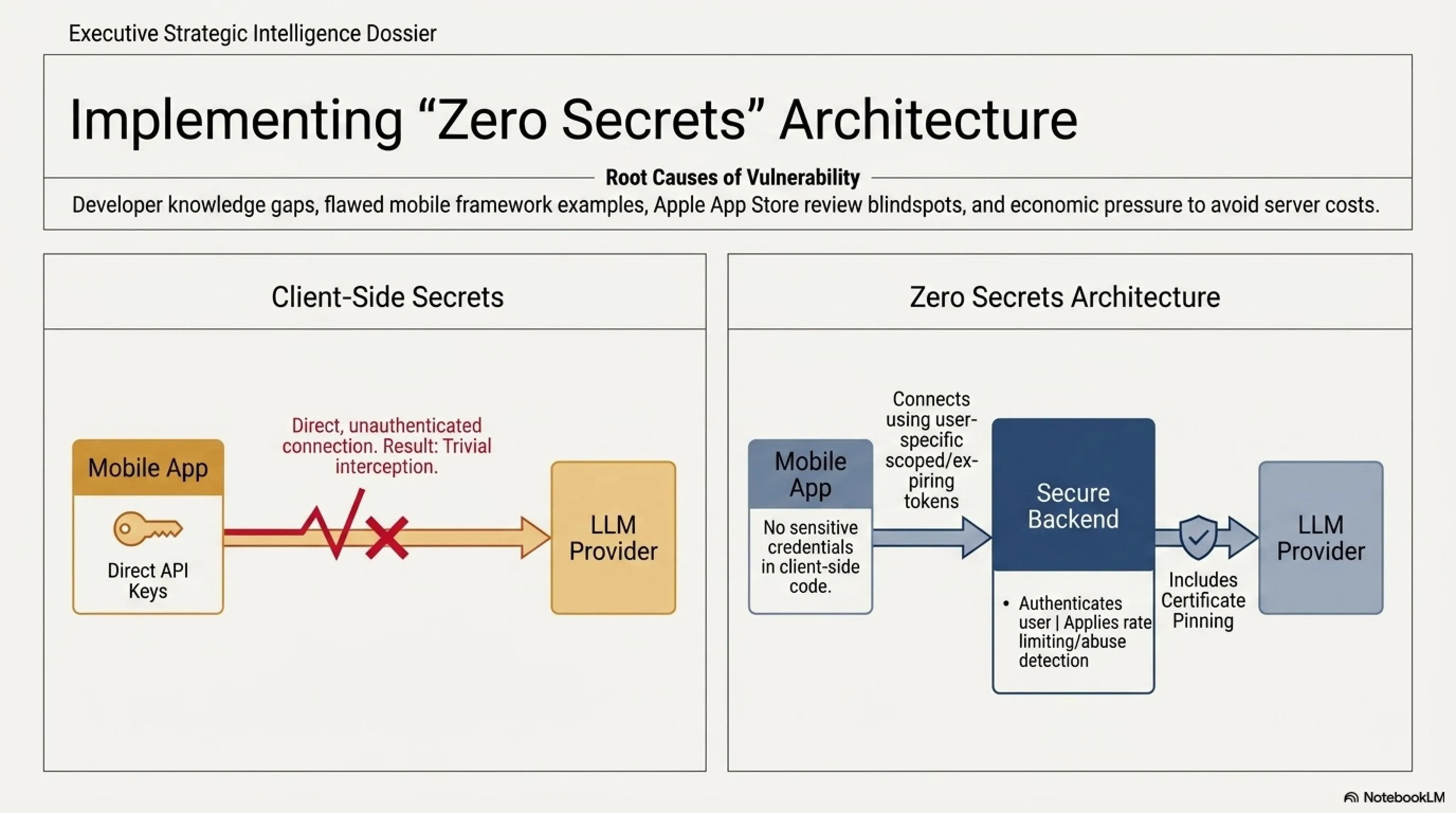 Executive Strategic Intelligence Dossier

Implementing "Zero Secrets" Architecture

Root Causes of Vulnerability

Developer knowledge gaps, flawed mobile framework examples, Apple App Store review blindspots, and economic pressure to avoid server costs.

Client-Side Secrets

Mobile App

Direct API Keys

Direct, unauthenticated connection. Result: Trivial interception.

LLM Provider

Zero Secrets Architecture

Mobile App

No sensitive credentials in client-side code.

Connects using user-specific scoped/expiring tokens

Secure Backend

• Authenticates user | Applies rate limiting/abuse detection

Includes Certificate Pinning

LLM Provider

NotebookLM